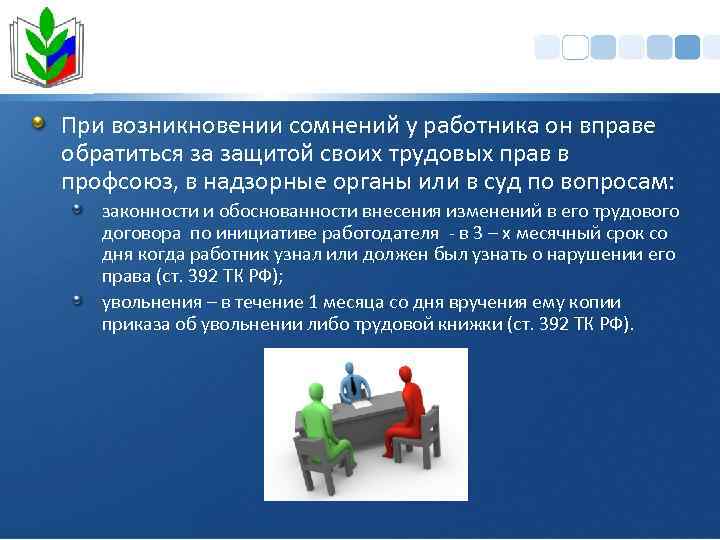 При возникновении сомнений у работника он вправе обратиться за защитой своих трудовых прав в профсоюз, в надзорные органы или в суд по вопросам:

законности и обоснованности внесения изменений в его трудового договора по инициативе работодателя - в 3 – х месячный срок со дня когда работник узнал или должен был узнать о нарушении его права (ст. 392 ТК РФ);

увольнения – в течение 1 месяца со дня вручения ему копии приказа об увольнении либо трудовой книжки (ст. 392 ТК РФ).